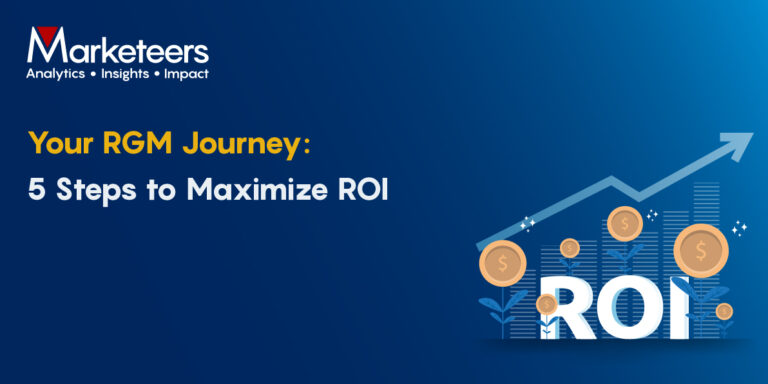 Marketeers
Analytics • Insights • Impact

Your RGM Journey:
5 Steps to Maximize ROI

$ $ $ $ $ $

ROI